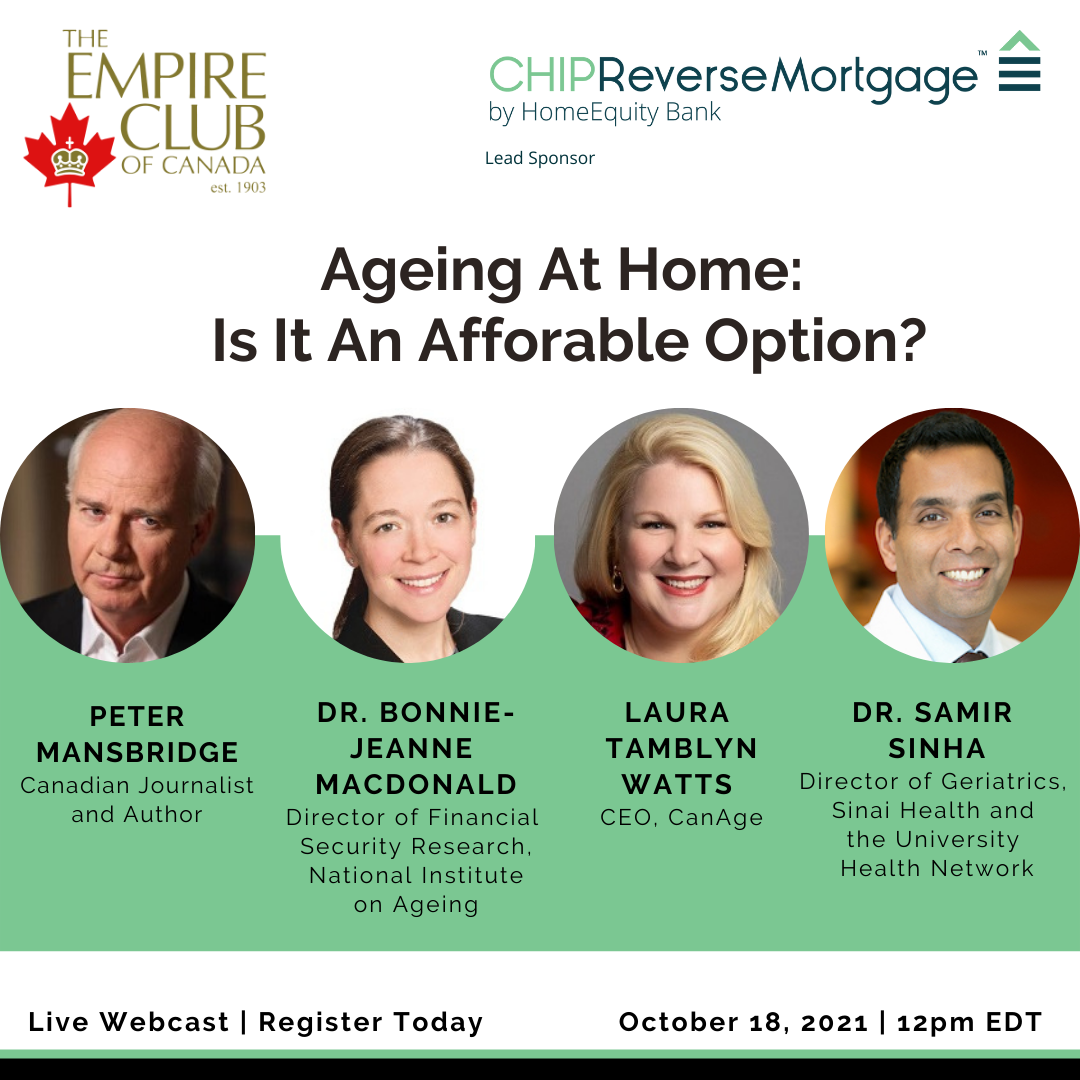 THE EMPIRE CLUB OF CANADA
est. 1903

CHIPReverseMortgage™
by HomeEquity Bank

Lead Sponsor

Ageing At Home:
Is It An Afforable Option?

PETER MANSBRIDGE
Canadian Journalist and Author

DR. BONNIE-JEANNE MACDONALD
Director of Financial Security Research, National Institute on Ageing

LAURA TAMBLYN WATTS
CEO, CanAge

DR. SAMIR SINHA
Director of Geriatrics, Sinai Health and the University Health Network

Live Webcast | Register Today

October 18, 2021 | 12pm EDT